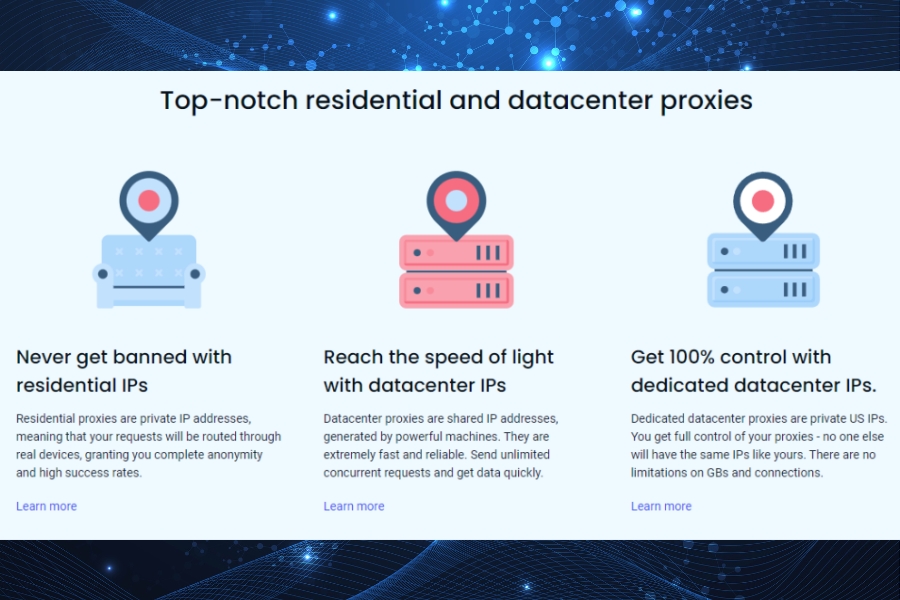 Top-notch residential and datacenter proxies

Never get banned with residential IPs

Residential proxies are private IP addresses, meaning that your requests will be routed through real devices, granting you complete anonymity and high success rates.

Learn more

Reach the speed of light with datacenter IPs

Datacenter proxies are shared IP addresses, generated by powerful machines. They are extremely fast and reliable. Send unlimited concurrent requests and get data quickly.

Learn more

Get 100% control with dedicated datacenter IPs.

Dedicated datacenter proxies are private US IPs. You get full control of your proxies - no one else will have the same IPs like yours. There are no limitations on GBs and connections.

Learn more